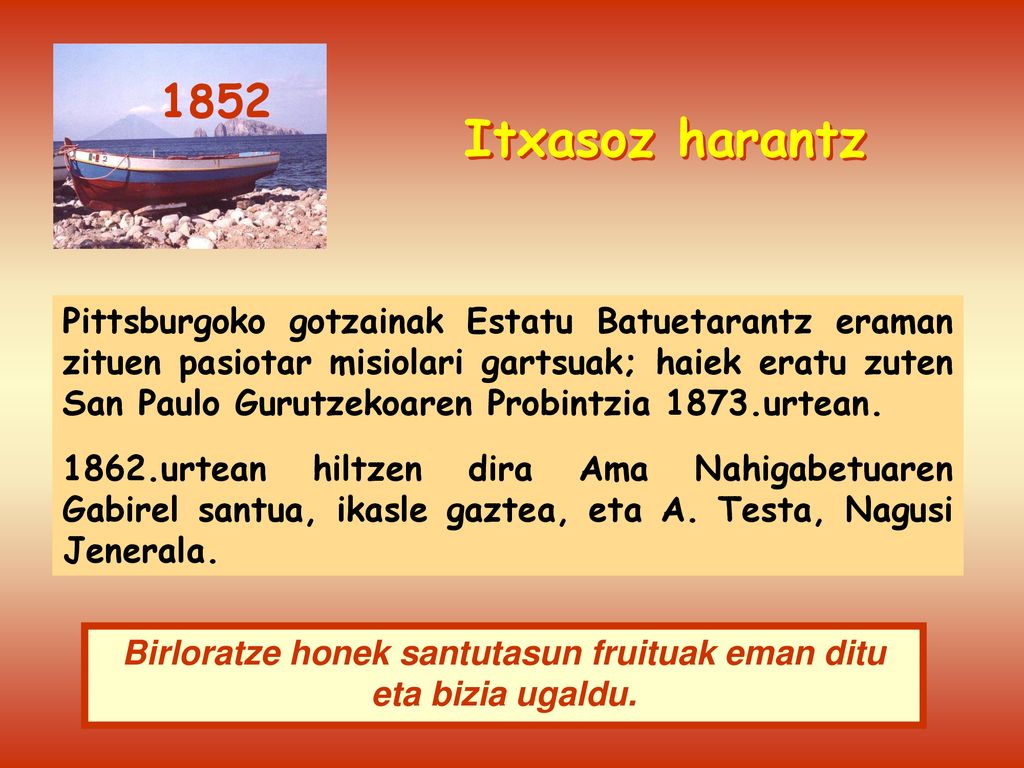 1852

Itxasoz harantz

Pittsburgoko gotzainak Estatu Batuetarantz eraman zituen pasiotar misiolari gartsuak; haiek eratu zuten San Paulo Gurutzekoaren Probintzia 1873.urtean.

1862.urtean hiltzen dira Ama Nahigabetuaren Gabirel santua, ikasle gaztea, eta A. Testa, Nagusi Jenerala.

Birloratze honek santutasun fruituak eman ditu eta bizia ugaldu.